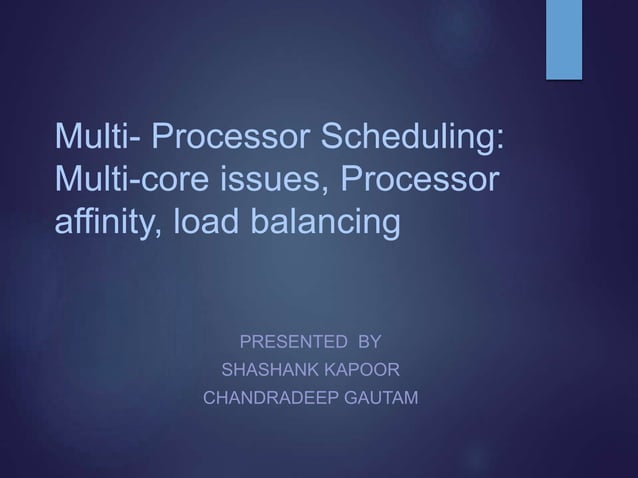 Multi- Processor Scheduling: Multi-core issues, Processor affinity, load balancing

PRESENTED BY
SHASHANK KAPOOR
CHANDRADEEP GAUTAM